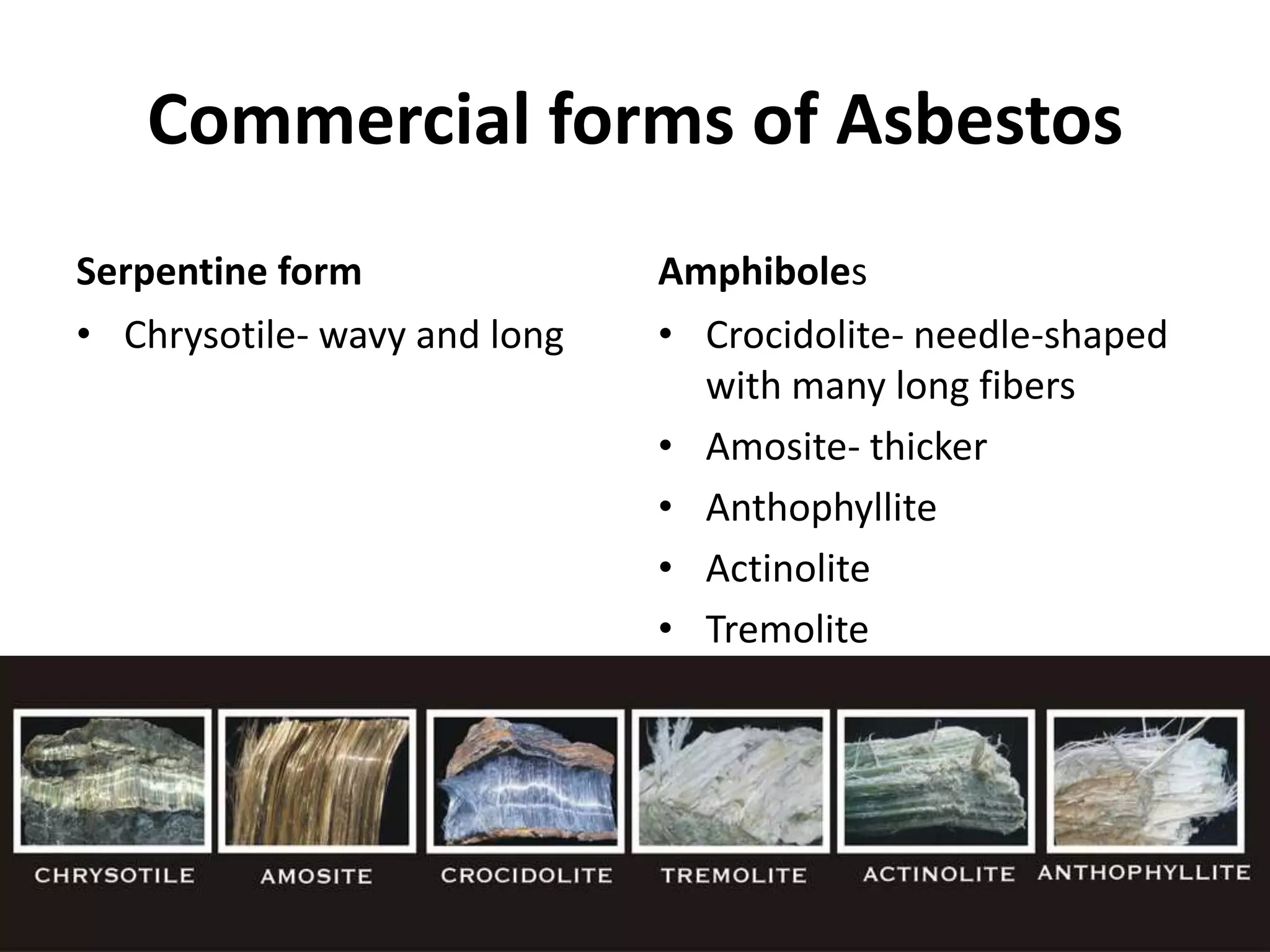 Commercial forms of Asbestos

Serpentine form

• Chrysotile- wavy and long

Amphiboles

• Crocidolite- needle-shaped with many long fibers
• Amosite- thicker
• Anthophyllite
• Actinolite
• Tremolite

CHRYSOTILE AMOSITE CROCIDOLITE TREMOLITE ACTINOLITE ANTHOPHYLLITE